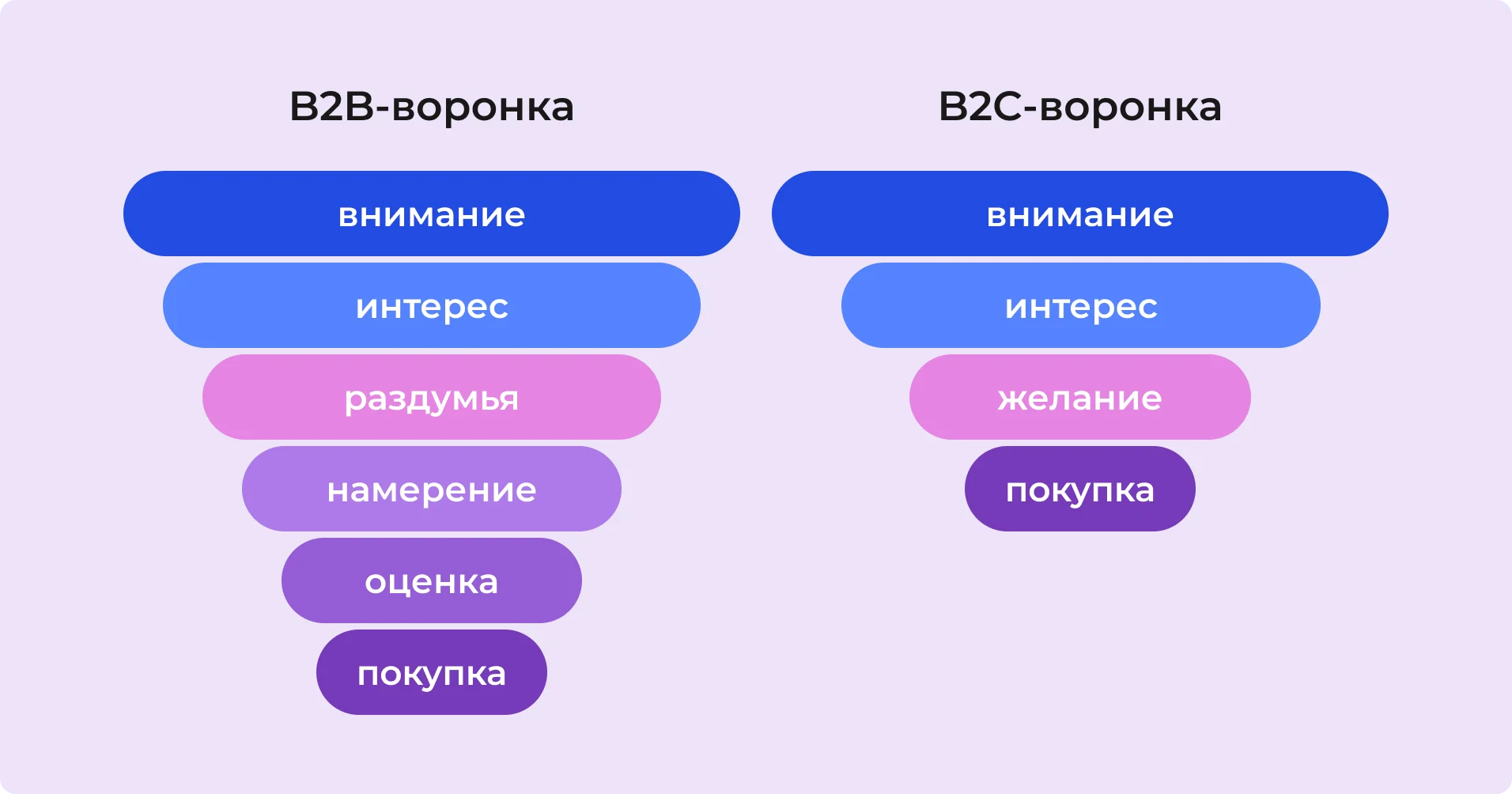 B2B-воронка

внимание

интерес

раздумья

намерение

оценка

покупка

B2C-воронка

внимание

интерес

желание

покупка